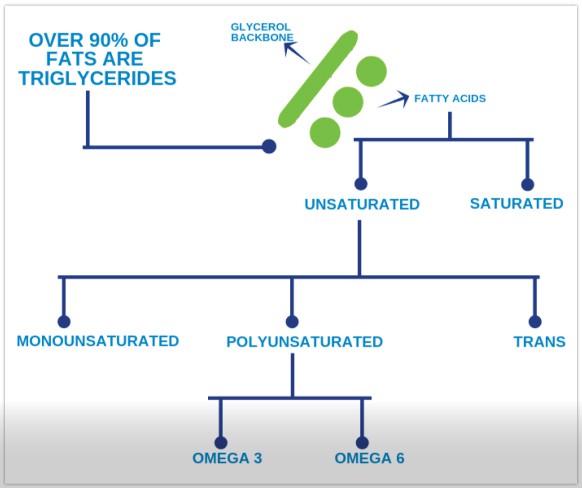 OVER 90% OF FATS ARE TRIGLYCERIDES

GLYCEROL BACKBONE

FATTY ACIDS

UNSATURATED

SATURATED

MONOUNSATURATED

POLYUNSATURATED

TRANS

OMEGA 3

OMEGA 6